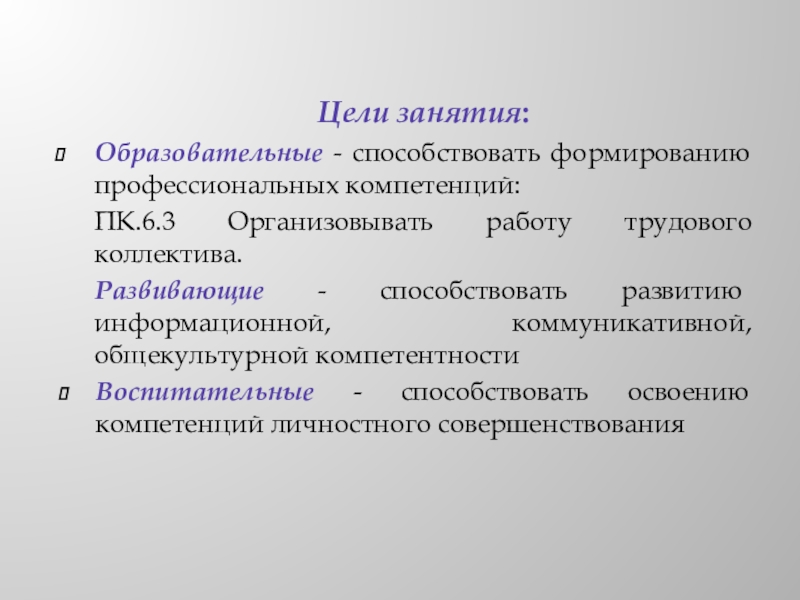 Цели занятия:

Образовательные - способствовать формированию профессиональных компетенций:

ПК.6.3 Организовывать работу трудового коллектива.

Развивающие - способствовать развитию информационной, коммуникативной, общекультурной компетентности

Воспитательные - способствовать освоению компетенций личностного совершенствования